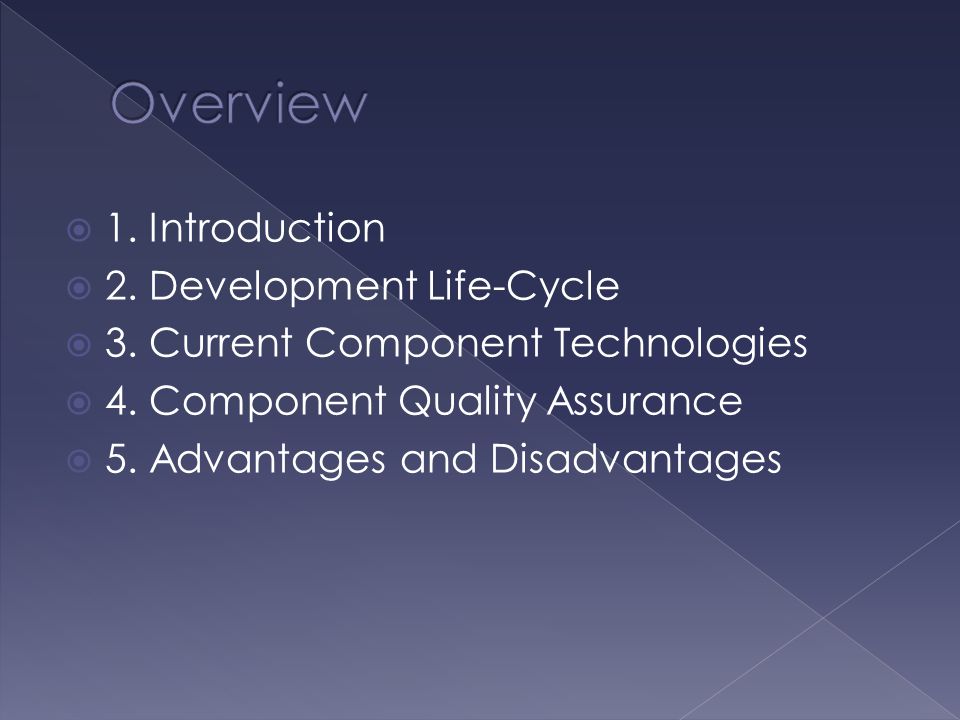 Overview

1. Introduction
2. Development Life-Cycle
3. Current Component Technologies
4. Component Quality Assurance
5. Advantages and Disadvantages